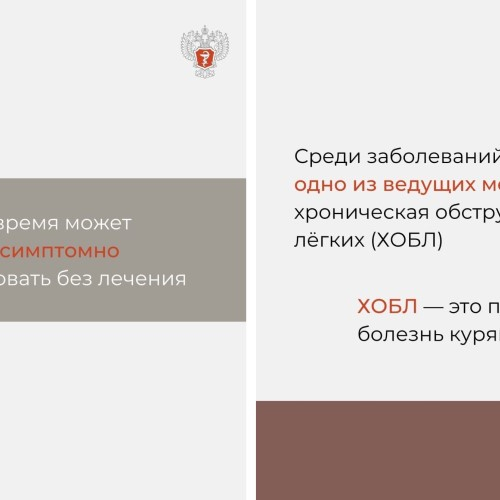 время может
симптомно
овать без лечения

Среди заболеваний
одно из ведущих ме
хроническая обстру
лёгких (ХОБЛ)

ХОБЛ — это п
болезнь куря